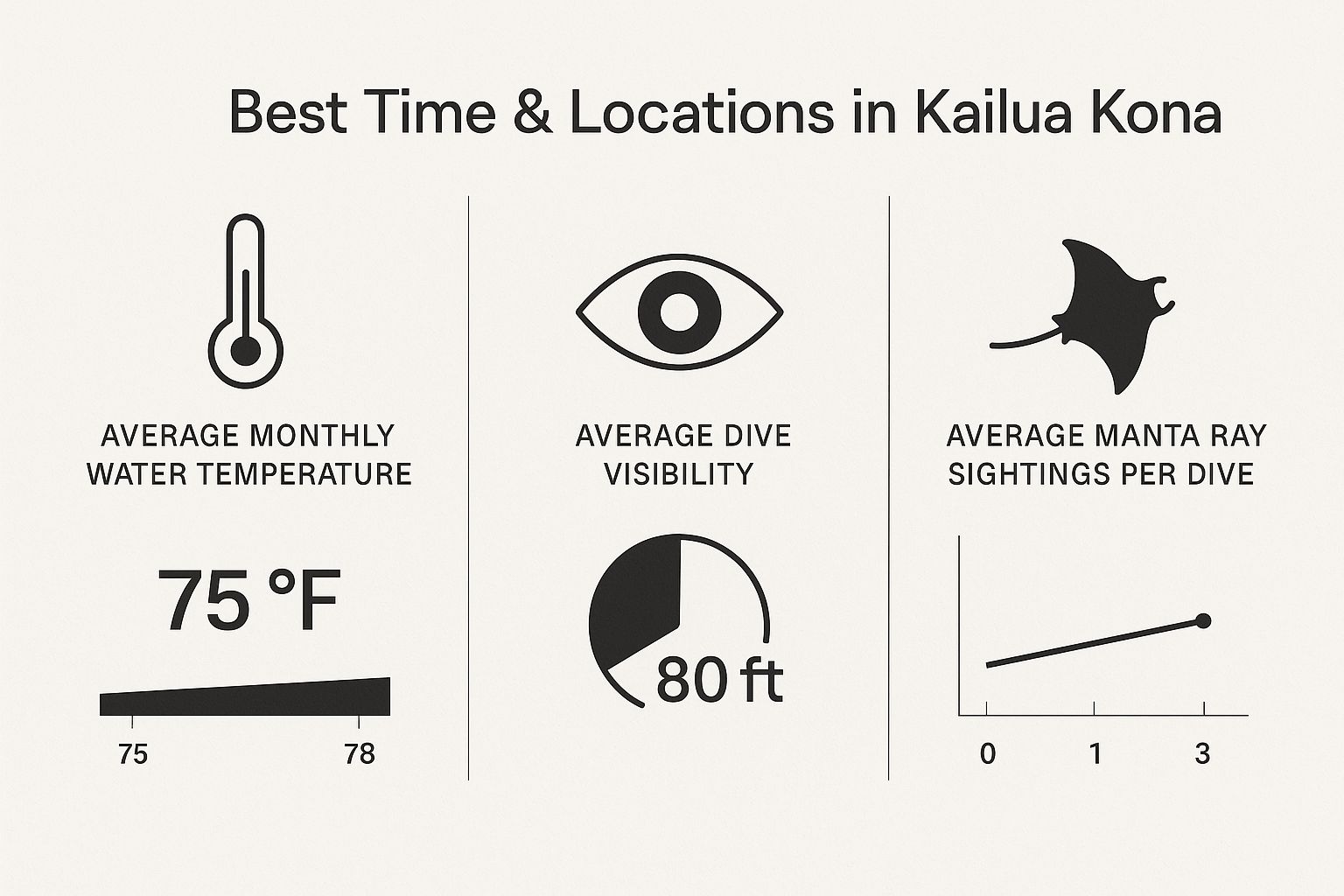 Best Time & Locations in Kailua Kona

AVERAGE MONTHLY WATER TEMPERATURE

75 °F

75

78

AVERAGE DIVE VISIBILITY

80 ft

AVERAGE MANTA RAY SIGHTINGS PER DIVE

0

1

3